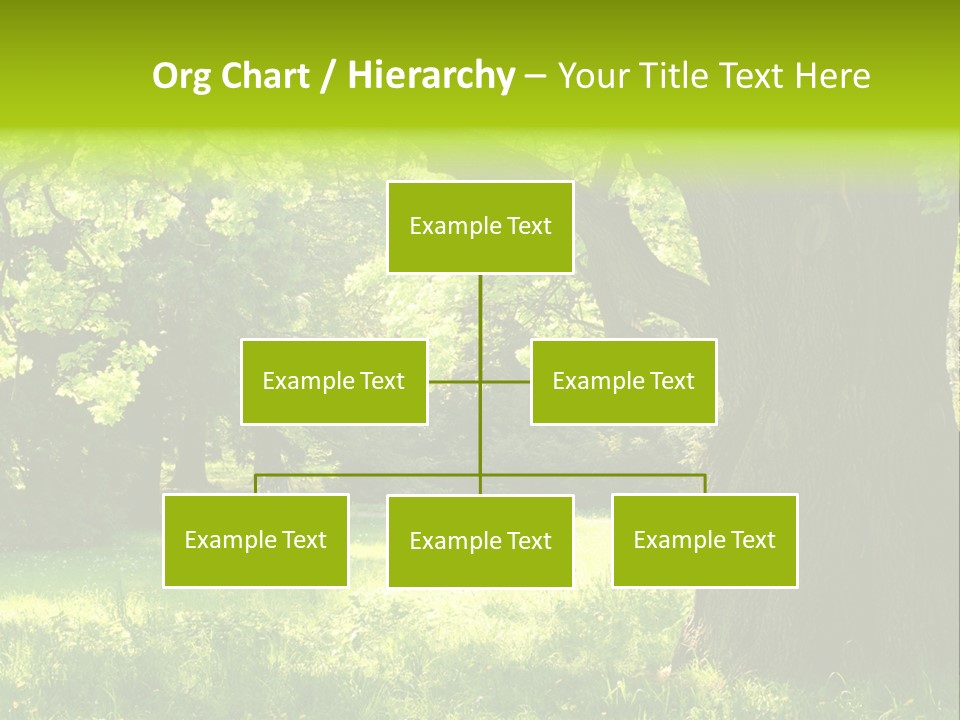 Org Chart / Hierarchy – Your Title Text Here

Example Text

Example Text

Example Text

Example Text

Example Text

Example Text